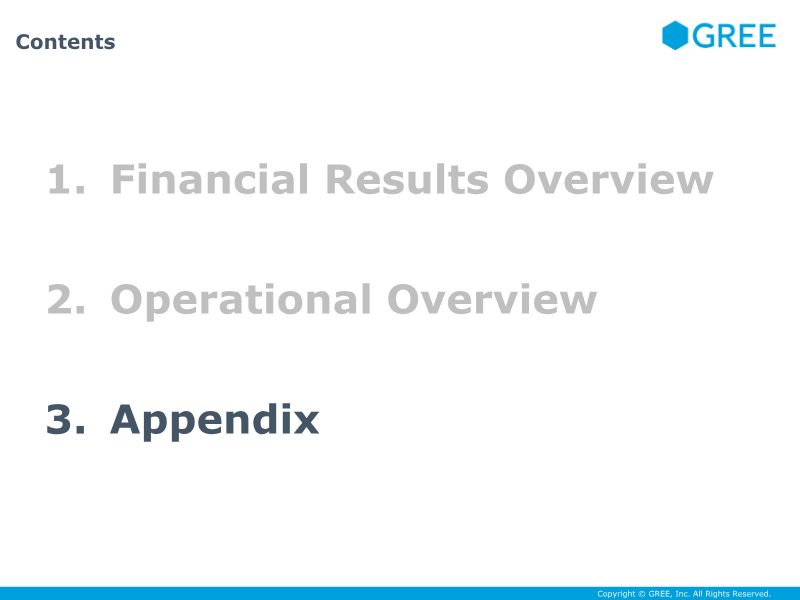 Contents

GREE

1. Financial Results Overview

2. Operational Overview

3. Appendix

Copyright © GREE, Inc. All Rights Reserved.